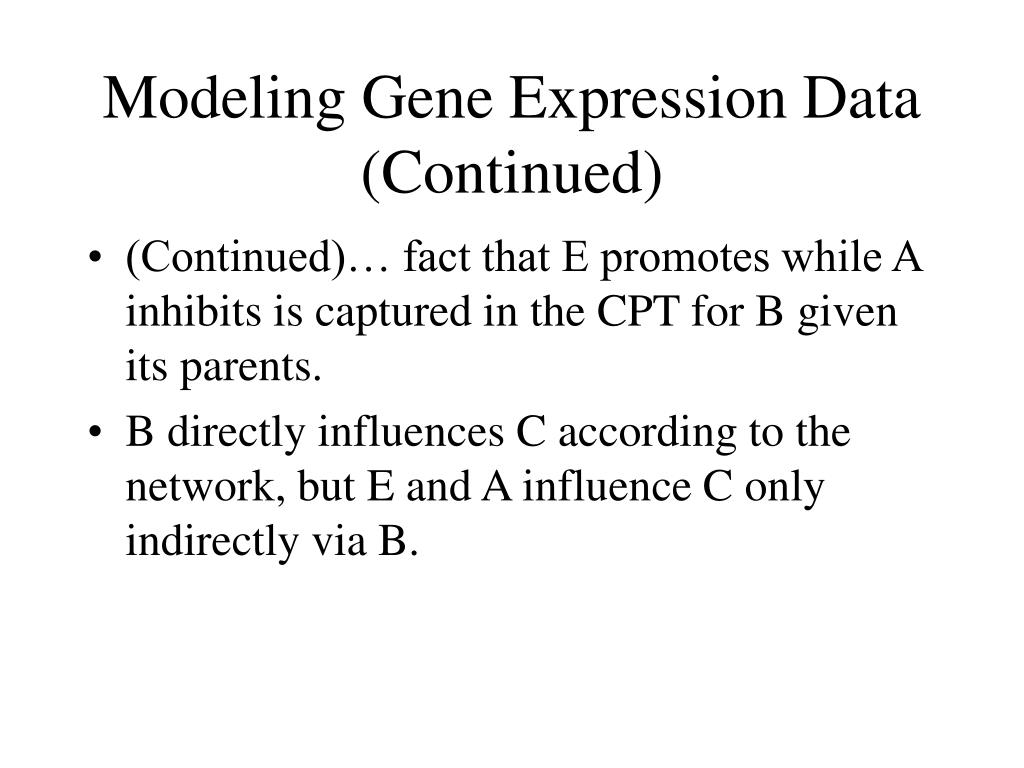 Modeling Gene Expression Data (Continued)

• (Continued)… fact that E promotes while A inhibits is captured in the CPT for B given its parents.

• B directly influences C according to the network, but E and A influence C only indirectly via B.